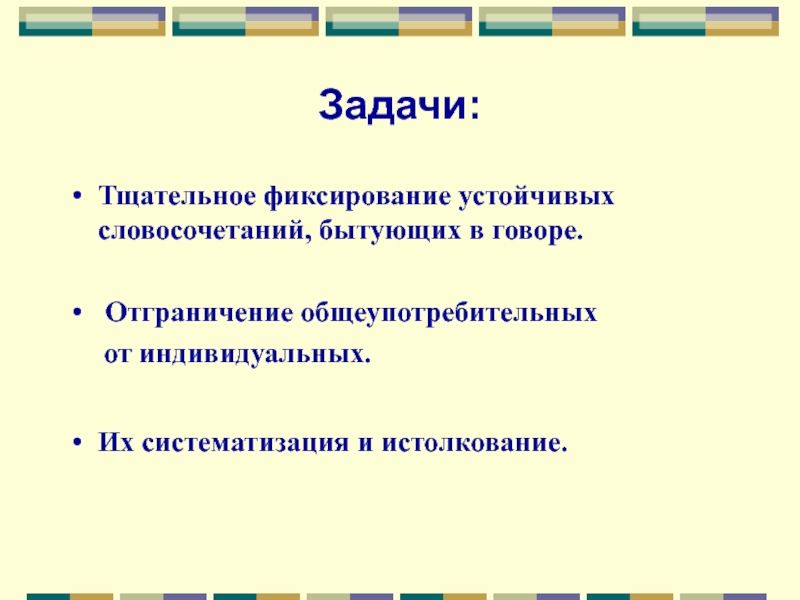 Задачи:

• Тщательное фиксирование устойчивых словосочетаний, бытующих в говоре.

• Отграничение общеупотребительных от индивидуальных.

• Их систематизация и истолкование.